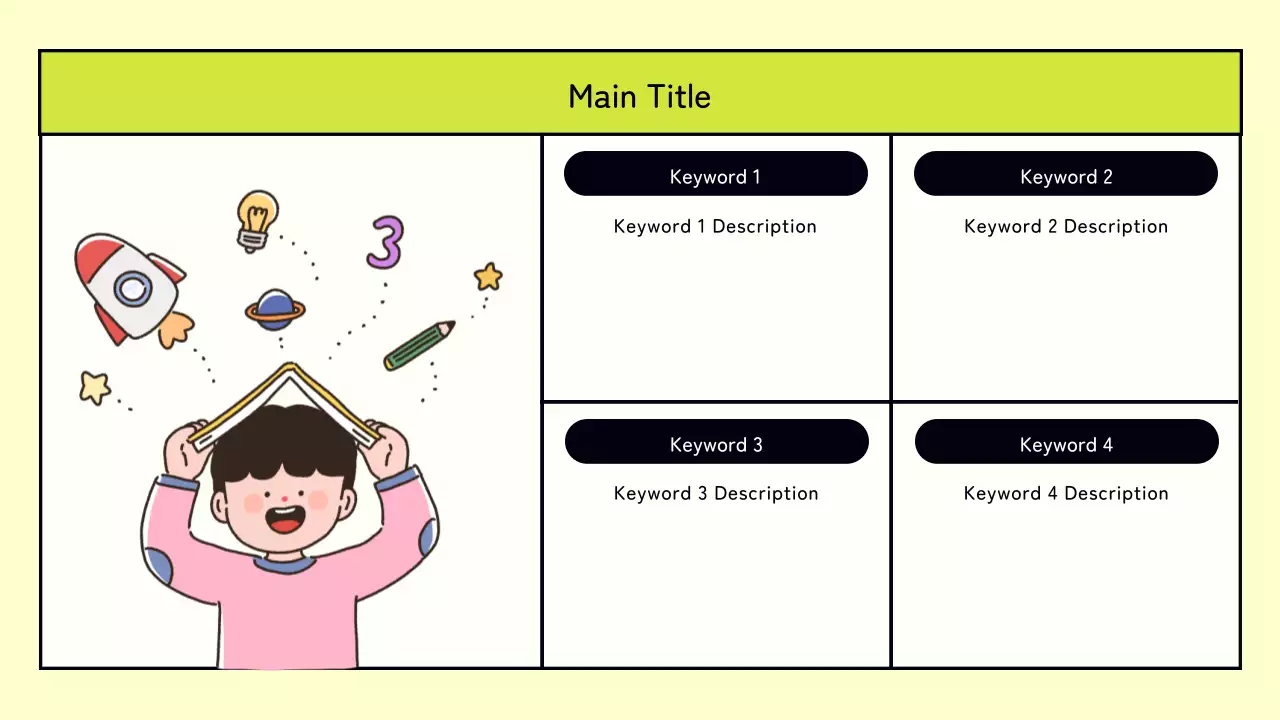 Main Title

3

Keyword 1

Keyword 1 Description

Keyword 2

Keyword 2 Description

Keyword 3

Keyword 3 Description

Keyword 4

Keyword 4 Description